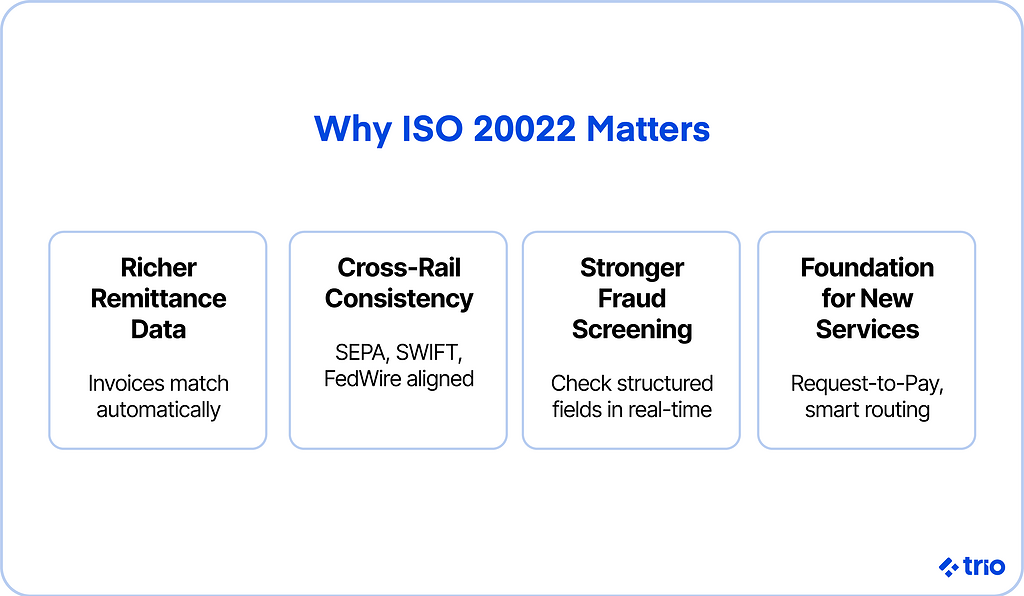 Why ISO 20022 Matters

Richer Remittance Data

Invoices match automatically

Cross-Rail Consistency

SEPA, SWIFT, FedWire aligned

Stronger Fraud Screening

Check structured fields in real-time

Foundation for New Services

Request-to-Pay, smart routing

trio